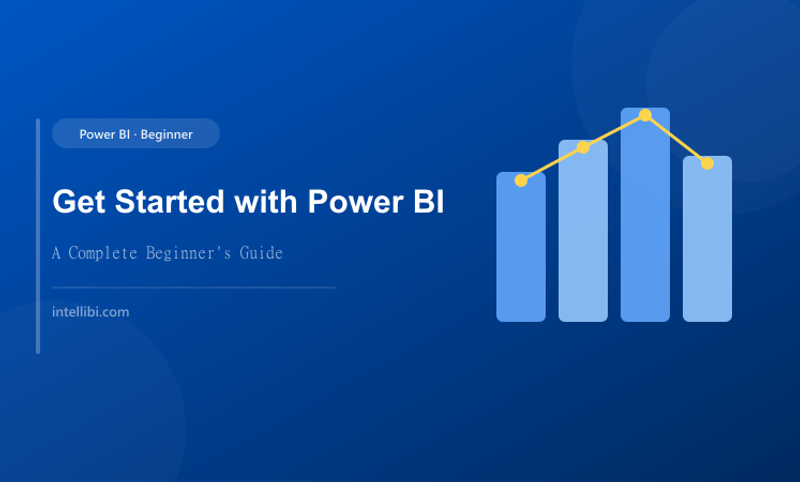 Power BI · Beginner

Get Started with Power BI

A Complete Beginner's Guide

intellibi.com